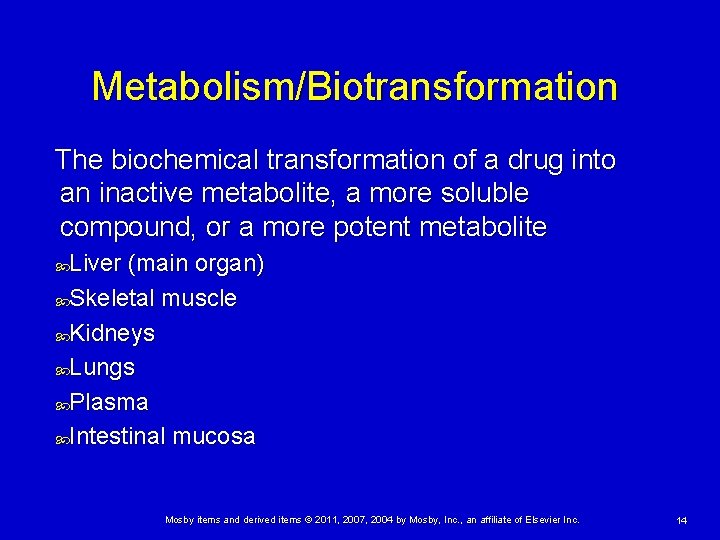 Metabolism/Biotransformation

The biochemical transformation of a drug into an inactive metabolite, a more soluble compound, or a more potent metabolite

Liver (main organ)
Skeletal muscle
Kidneys
Lungs
Plasma
Intestinal mucosa

Mosby items and derived items © 2011, 2007, 2004 by Mosby, Inc., an affiliate of Elsevier Inc.

14